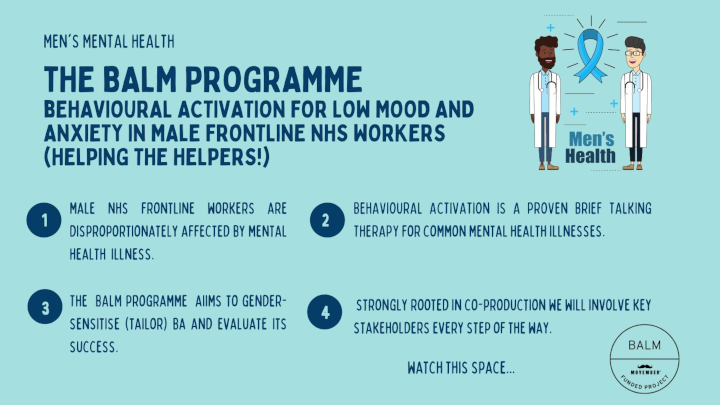 MEN'S MENTAL HEALTH

THE BALM PROGRAMME
BEHAVIOURAL ACTIVATION FOR LOW MOOD AND ANXIETY IN MALE FRONTLINE NHS WORKERS (HELPING THE HELPERS!)

Men's Health

1 MALE NHS FRONTLINE WORKERS ARE DISPROPORTIONATELY AFFECTED BY MENTAL HEALTH ILLNESS.

2 BEHAVIOURAL ACTIVATION IS A PROVEN BRIEF TALKING THERAPY FOR COMMON MENTAL HEALTH ILLNESSES.

3 THE BALM PROGRAMME AIIMS TO GENDER-SENSITISE (TAILOR) BA AND EVALUATE ITS SUCCESS.

4 STRONGLY ROOTED IN CO-PRODUCTION WE WILL INVOLVE KEY STAKEHOLDERS EVERY STEP OF THE WAY.

WATCH THIS SPACE...

BALM
MOVEMBER
FUNDED PROJECT